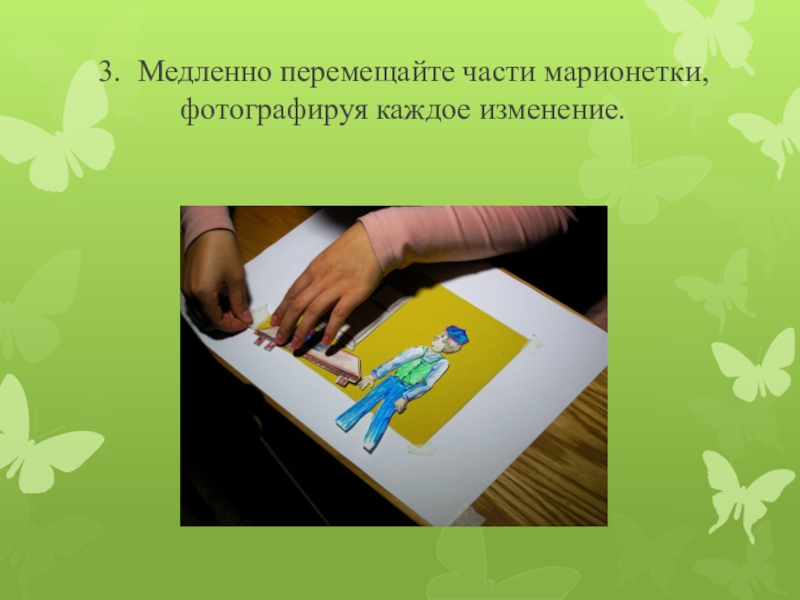 3. Медленно перемещайте части марионетки, фотографируя каждое изменение.